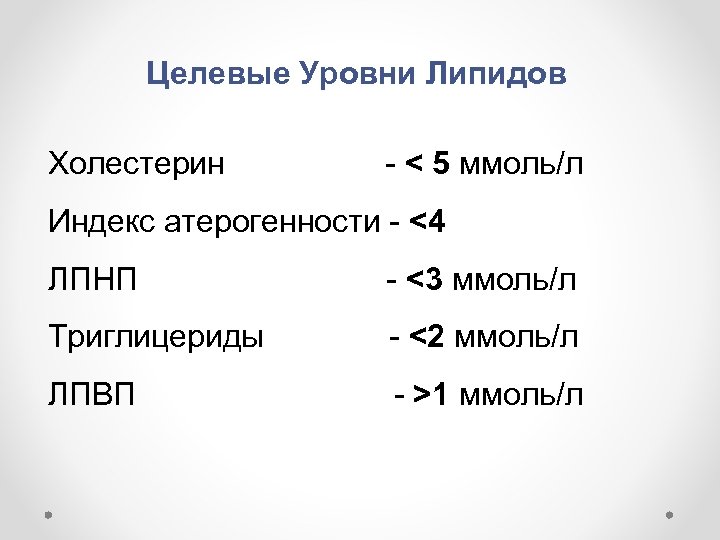 Целевые Уровни Липидов

Холестерин - < 5 ммоль/л

Индекс атерогенности - <4

ЛПНП - <3 ммоль/л

Триглицериды - <2 ммоль/л

ЛПВП - >1 ммоль/л